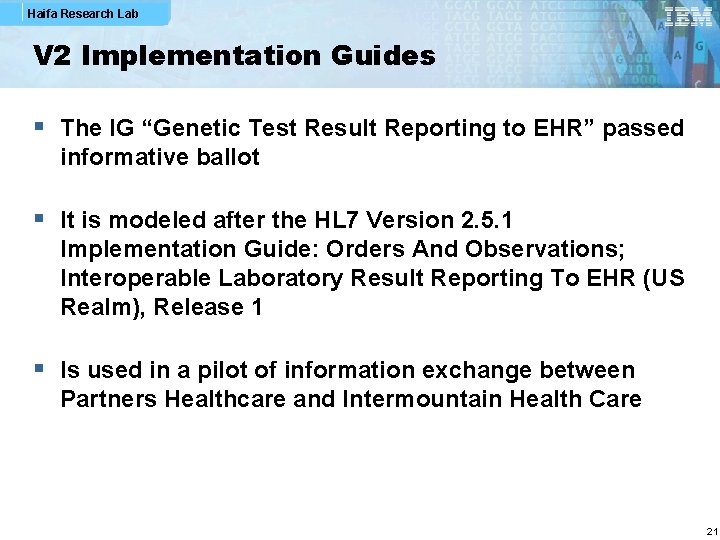 Haifa Research Lab

IBM

V2 Implementation Guides

▪ The IG “Genetic Test Result Reporting to EHR” passed informative ballot

▪ It is modeled after the HL7 Version 2.5.1 Implementation Guide: Orders And Observations; Interoperable Laboratory Result Reporting To EHR (US Realm), Release 1

▪ Is used in a pilot of information exchange between Partners Healthcare and Intermountain Health Care

21